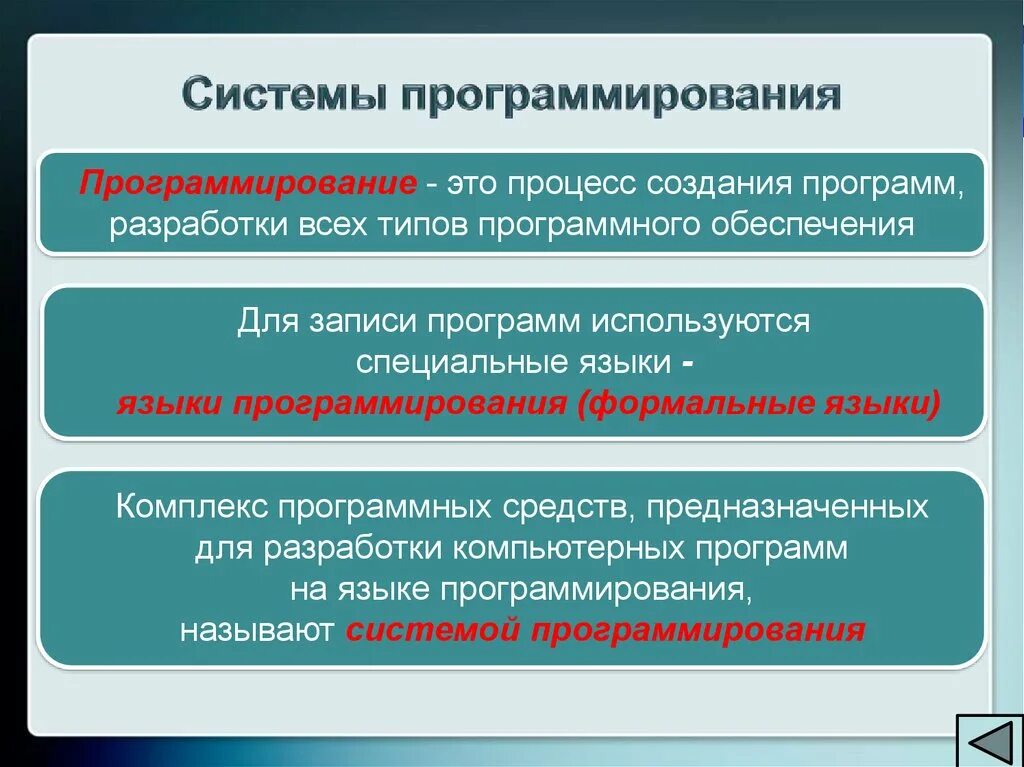 Системы программирования

Программирование - это процесс создания программ, разработки всех типов программного обеспечения

Для записи программ используются специальные языки - языки программирования (формальные языки)

Комплекс программных средств, предназначенных для разработки компьютерных программ на языке программирования, называют системой программирования